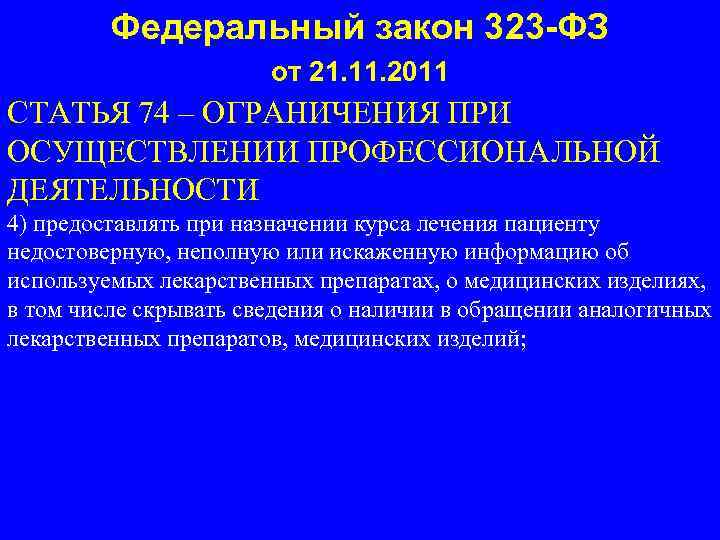 Федеральный закон 323-ФЗ

от 21.11.2011

СТАТЬЯ 74 – ОГРАНИЧЕНИЯ ПРИ ОСУЩЕСТВЛЕНИИ ПРОФЕССИОНАЛЬНОЙ ДЕЯТЕЛЬНОСТИ

4) предоставлять при назначении курса лечения пациенту недостоверную, неполную или искаженную информацию об используемых лекарственных препаратах, о медицинских изделиях, в том числе скрывать сведения о наличии в обращении аналогичных лекарственных препаратов, медицинских изделий;